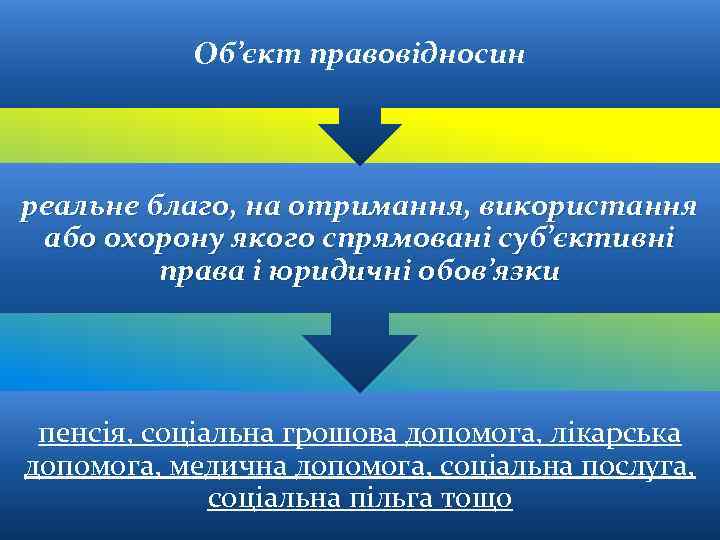 Об’єкт правовідносин

реальне благо, на отримання, використання або охорону якого спрямовані суб’єктивні права і юридичні обов’язки

пенсія, соціальна грошова допомога, лікарська допомога, медична допомога, соціальна послуга, соціальна пільга тощо